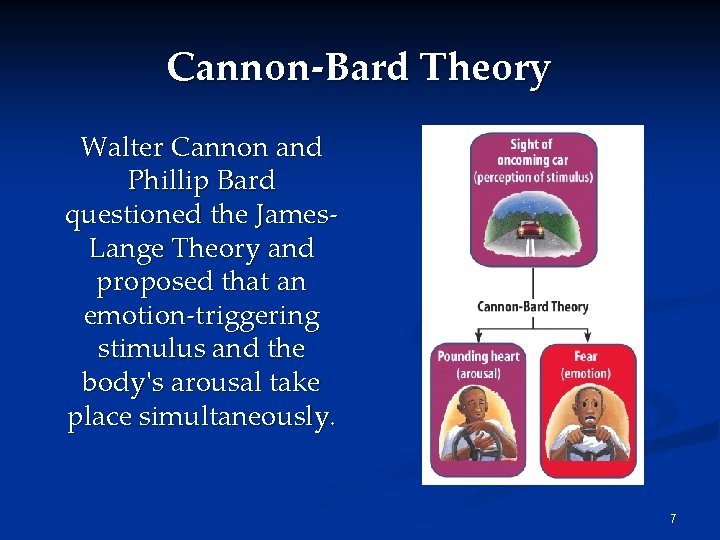 Cannon-Bard Theory

Walter Cannon and Phillip Bard questioned the James-Lange Theory and proposed that an emotion-triggering stimulus and the body's arousal take place simultaneously.

Sight of oncoming car (perception of stimulus)

Cannon-Bard Theory

Pounding heart (arousal)

Fear (emotion)

7